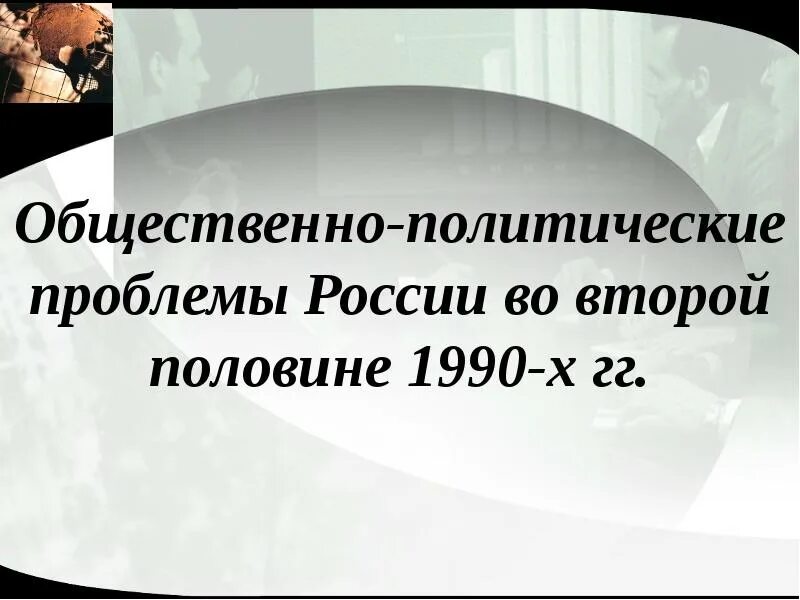 Общественно-политические проблемы России во второй половине 1990-х гг.